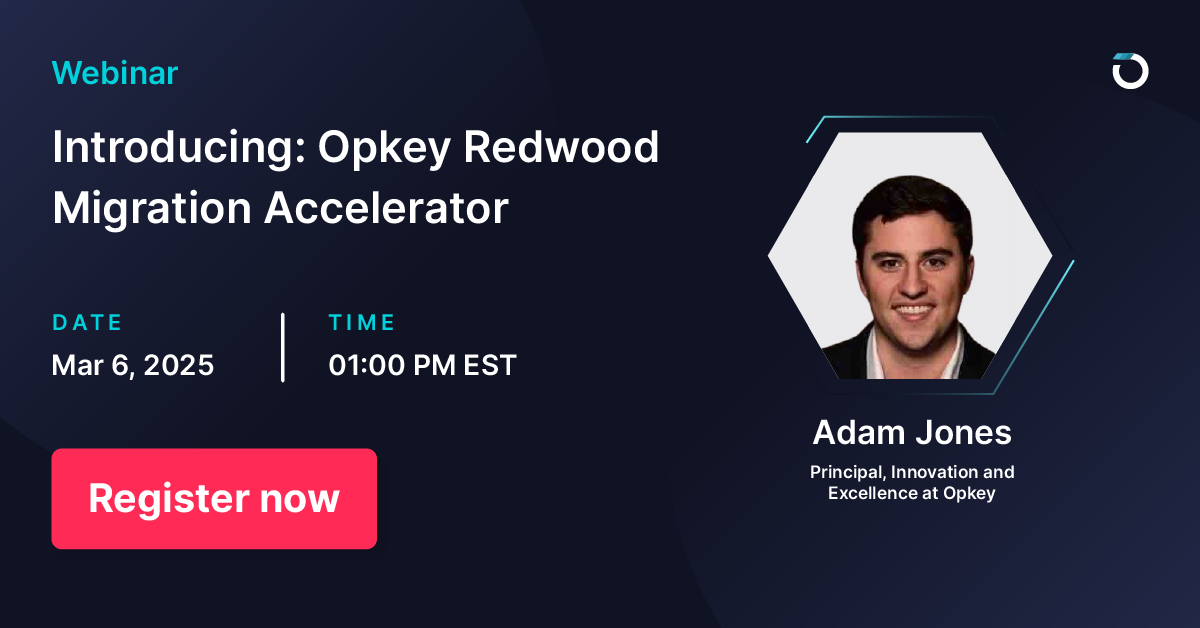 Webinar

Introducing: Opkey Redwood Migration Accelerator

DATE
Mar 6, 2025

TIME
01:00 PM EST

Register now

Adam Jones

Principal, Innovation and Excellence at Opkey